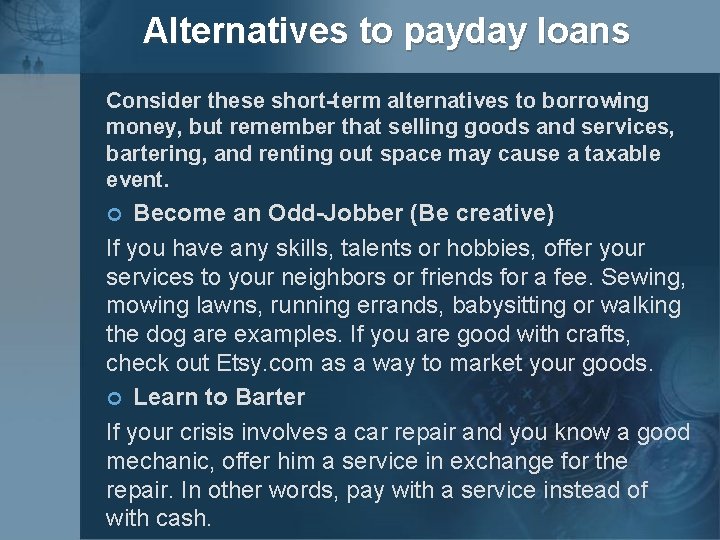 Alternatives to payday loans

Consider these short-term alternatives to borrowing money, but remember that selling goods and services, bartering, and renting out space may cause a taxable event.

Become an Odd-Jobber (Be creative)

If you have any skills, talents or hobbies, offer your services to your neighbors or friends for a fee. Sewing, mowing lawns, running errands, babysitting or walking the dog are examples. If you are good with crafts, check out Etsy.com as a way to market your goods.

Learn to Barter

If your crisis involves a car repair and you know a good mechanic, offer him a service in exchange for the repair. In other words, pay with a service instead of with cash.